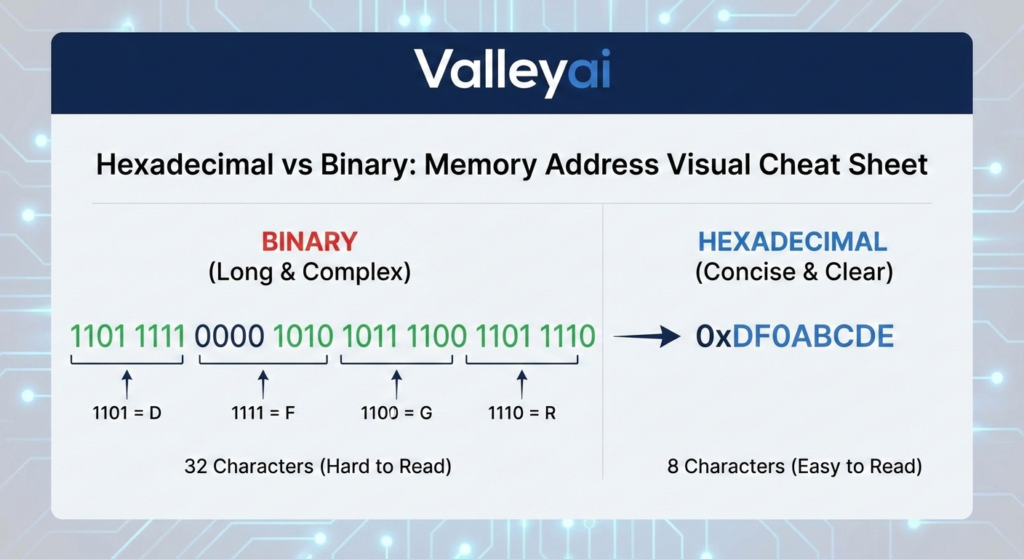 Valleyai

Hexadecimal vs Binary: Memory Address Visual Cheat Sheet

BINARY
(Long & Complex)

1101 1111 0000 1010 1011 1100 1101 1110

1101 = D

1111 = F

1100 = G

1110 = R

32 Characters (Hard to Read)

HEXADECIMAL
(Concise & Clear)

0xDF0ABCDE

8 Characters (Easy to Read)